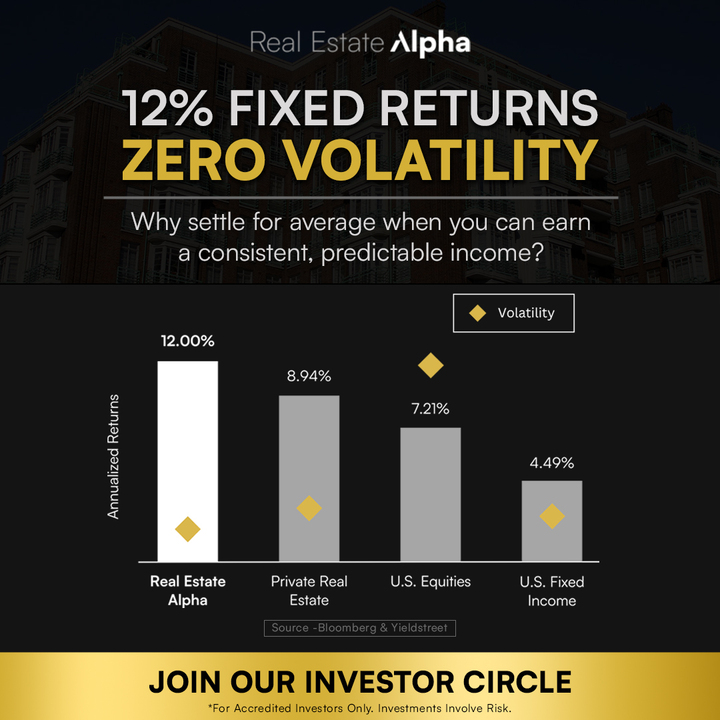 Real Estate Alpha

12% FIXED RETURNS
ZERO VOLATILITY

Why settle for average when you can earn a consistent, predictable income?

Volatility

Annualized Returns

12.00%
8.94%
7.21%
4.49%

Real Estate Alpha
Private Real Estate
U.S. Equities
U.S. Fixed Income

Source -Bloomberg & Yieldstreet

JOIN OUR INVESTOR CIRCLE
*For Accredited Investors Only. Investments Involve Risk.